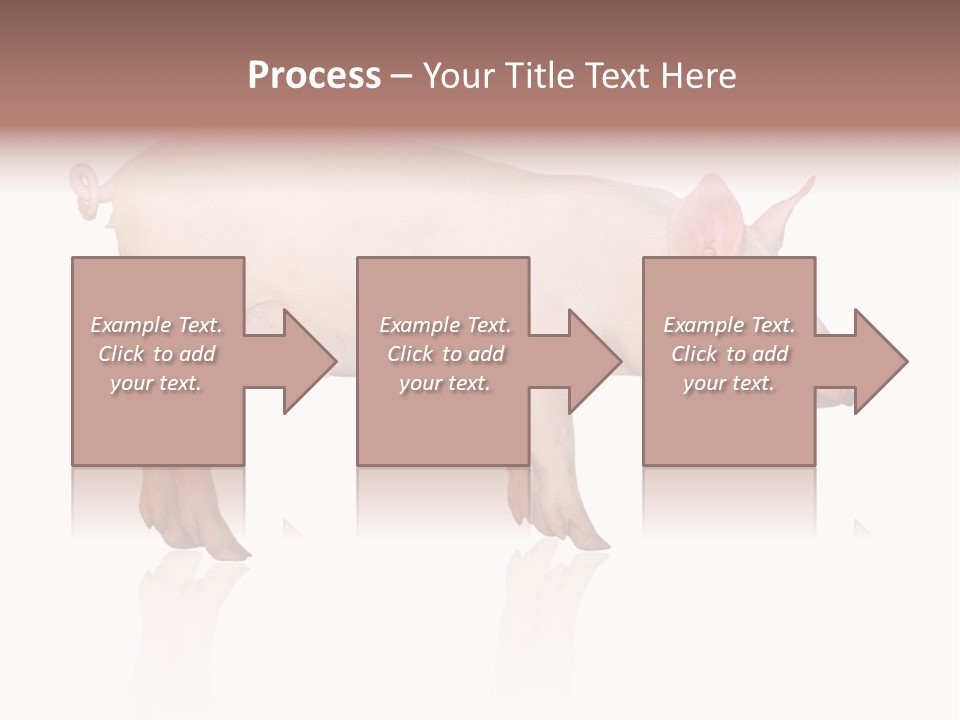 Process – Your Title Text Here

Example Text. Click to add your text.

Example Text. Click to add your text.

Example Text. Click to add your text.